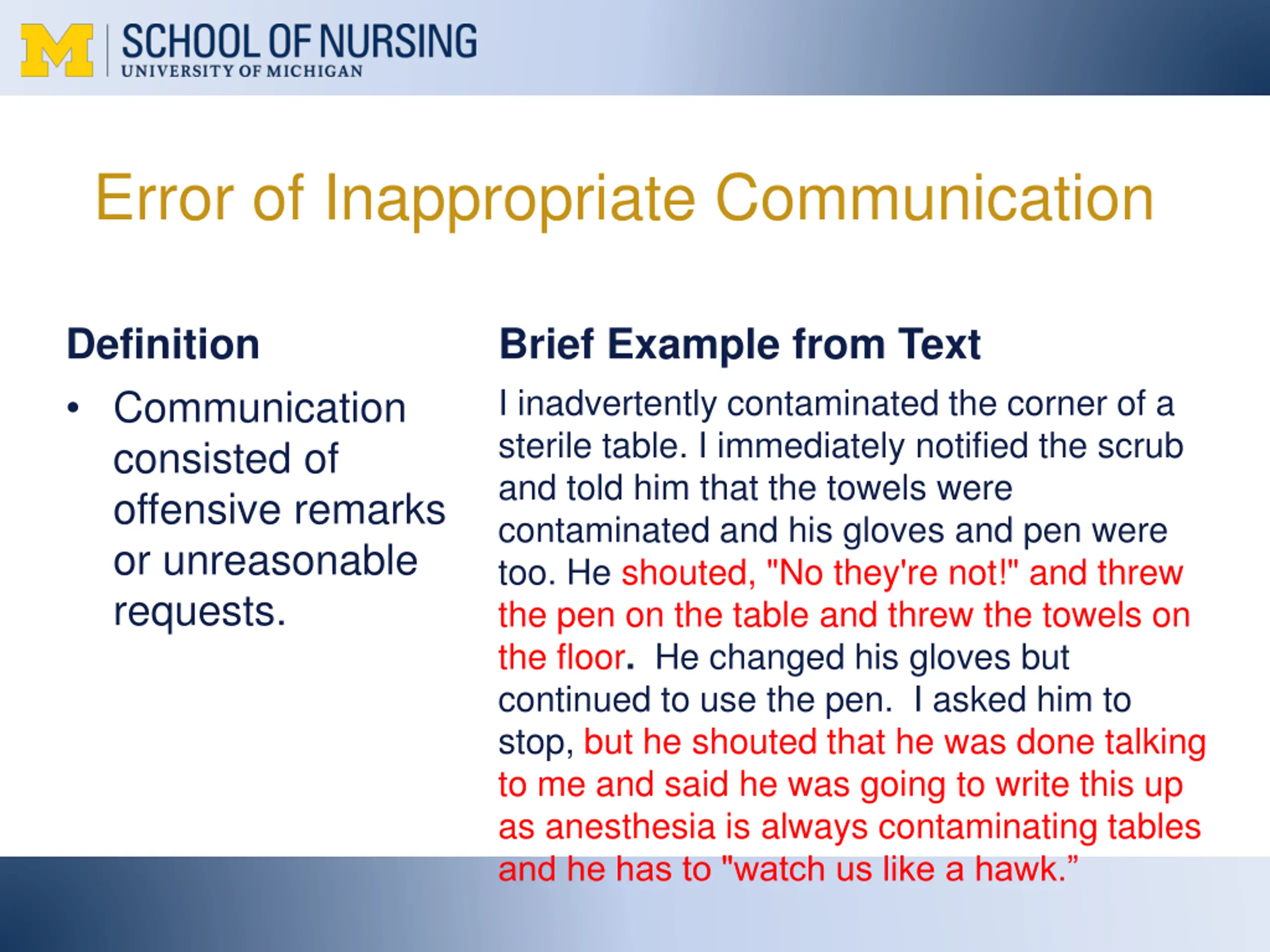 M SCHOOL OF NURSING
UNIVERSITY OF MICHIGAN

Error of Inappropriate Communication

Definition

• Communication consisted of offensive remarks or unreasonable requests.

Brief Example from Text

I inadvertently contaminated the corner of a sterile table. I immediately notified the scrub and told him that the towels were contaminated and his gloves and pen were too. He shouted, "No they're not!" and threw the pen on the table and threw the towels on the floor. He changed his gloves but continued to use the pen. I asked him to stop, but he shouted that he was done talking to me and said he was going to write this up as anesthesia is always contaminating tables and he has to "watch us like a hawk.”